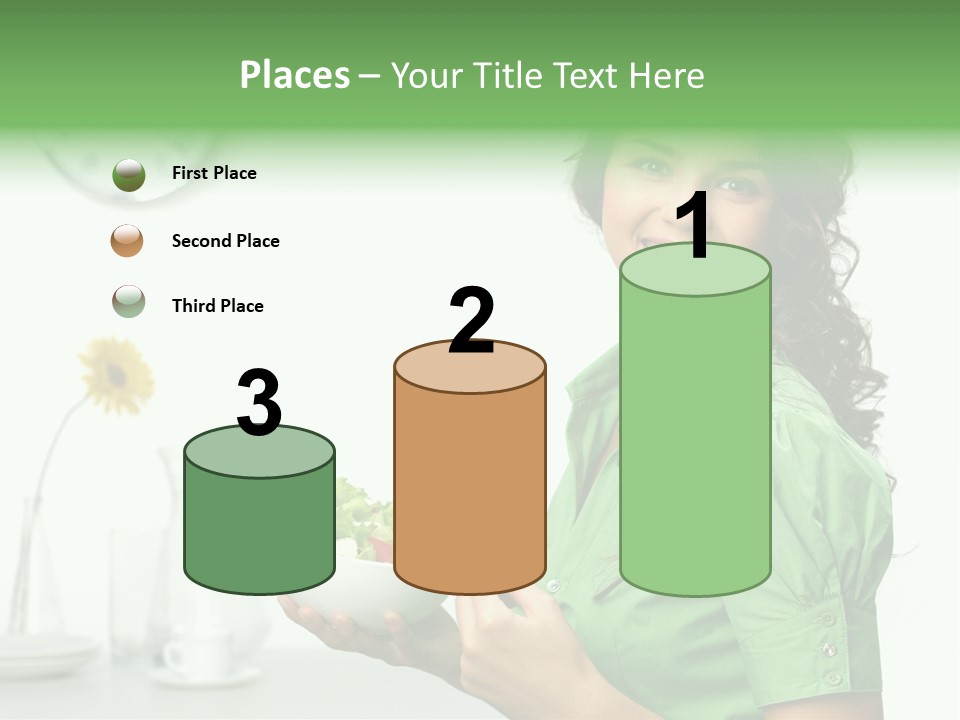 Places – Your Title Text Here

First Place

Second Place

Third Place

3

2

1